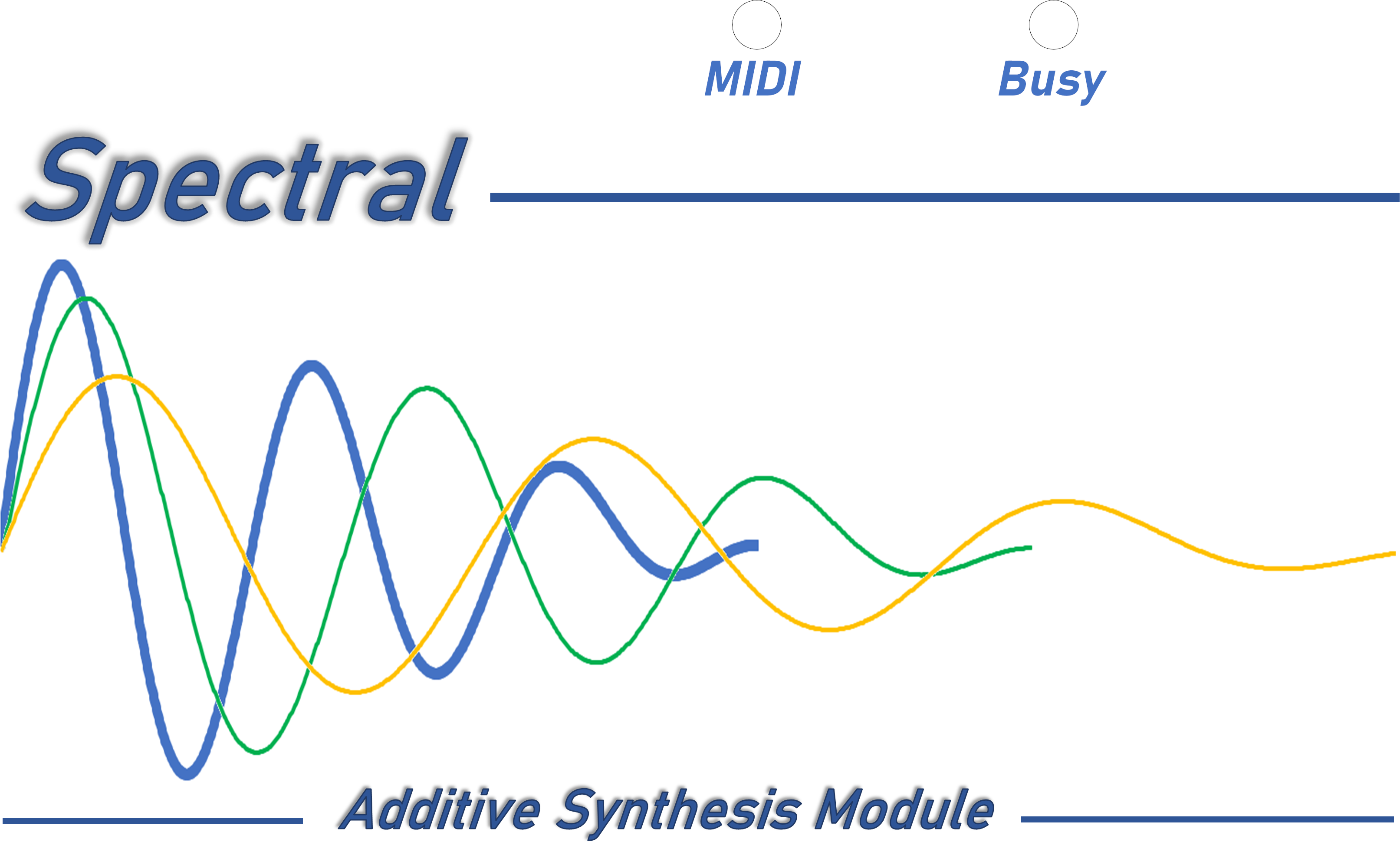 MIDI

Busy

Spectral

Additive Synthesis Module